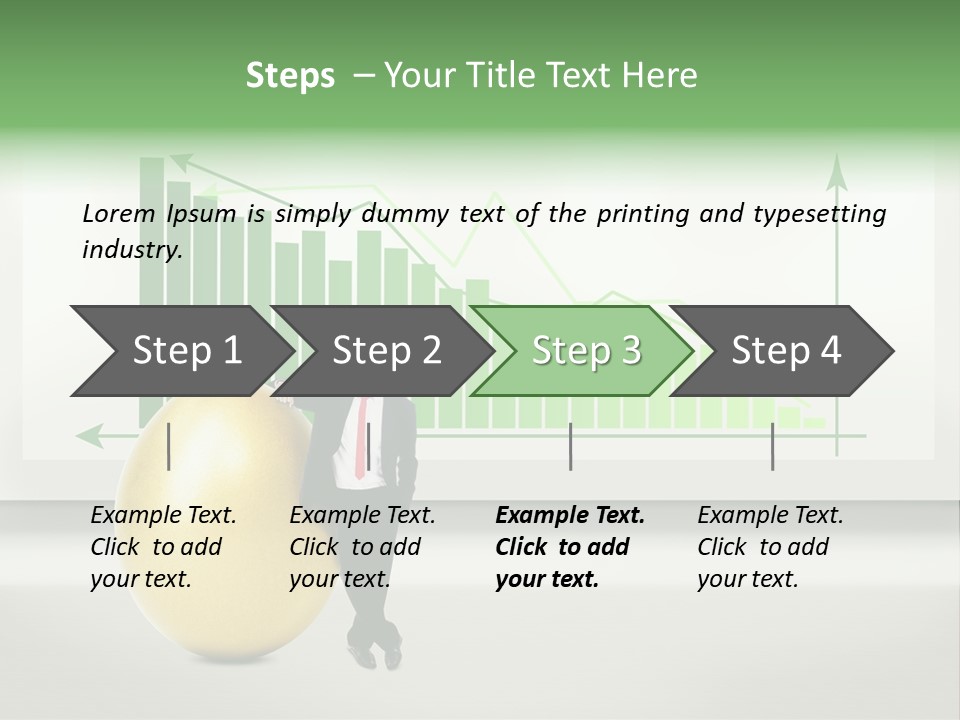 Steps – Your Title Text Here

Lorem Ipsum is simply dummy text of the printing and typesetting industry.

Step 1

Step 2

Step 3

Step 4

Example Text. Click to add your text.

Example Text. Click to add your text.

Example Text. Click to add your text.

Example Text. Click to add your text.